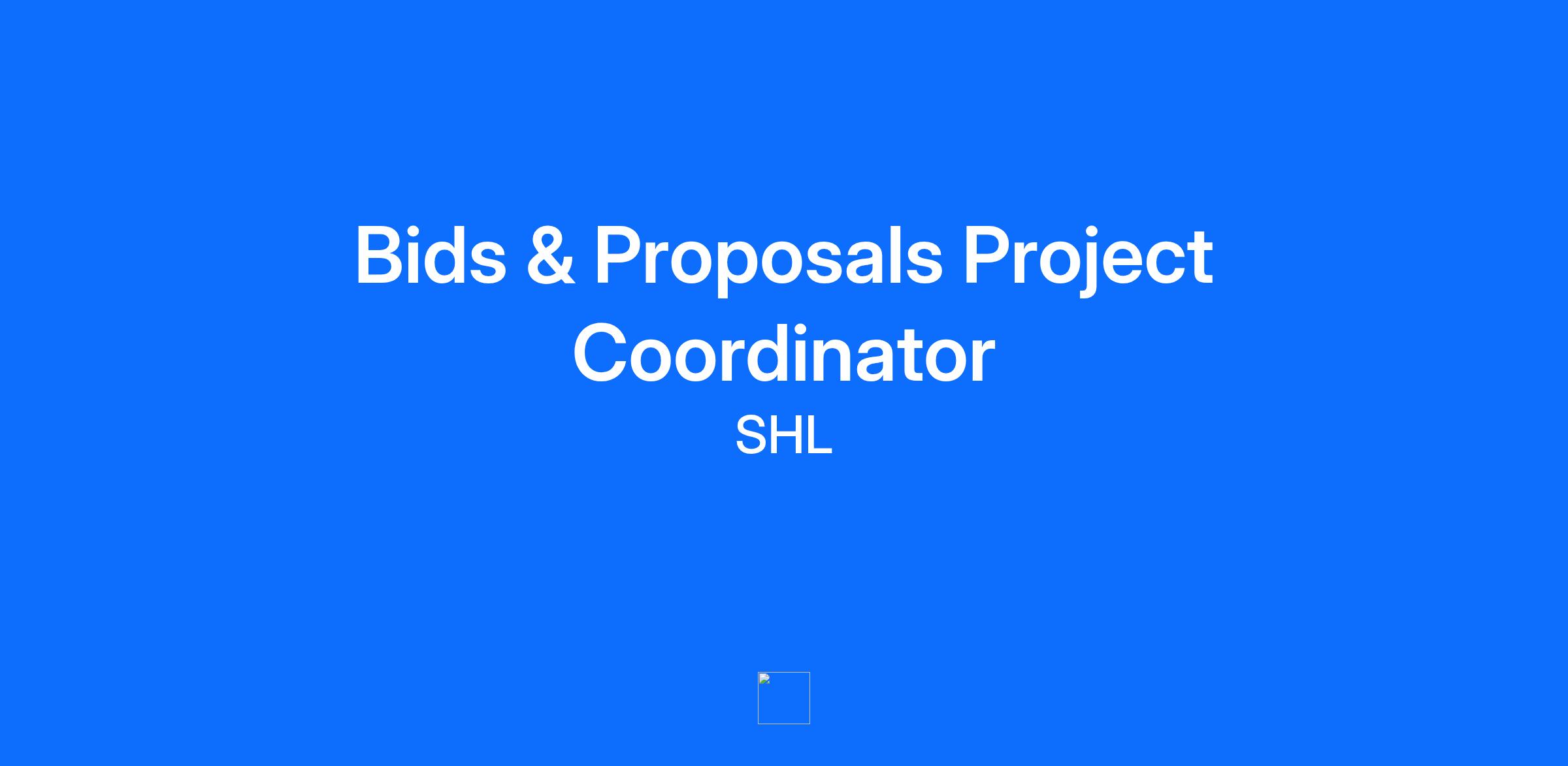 Bids & Proposals Project Coordinator

SHL